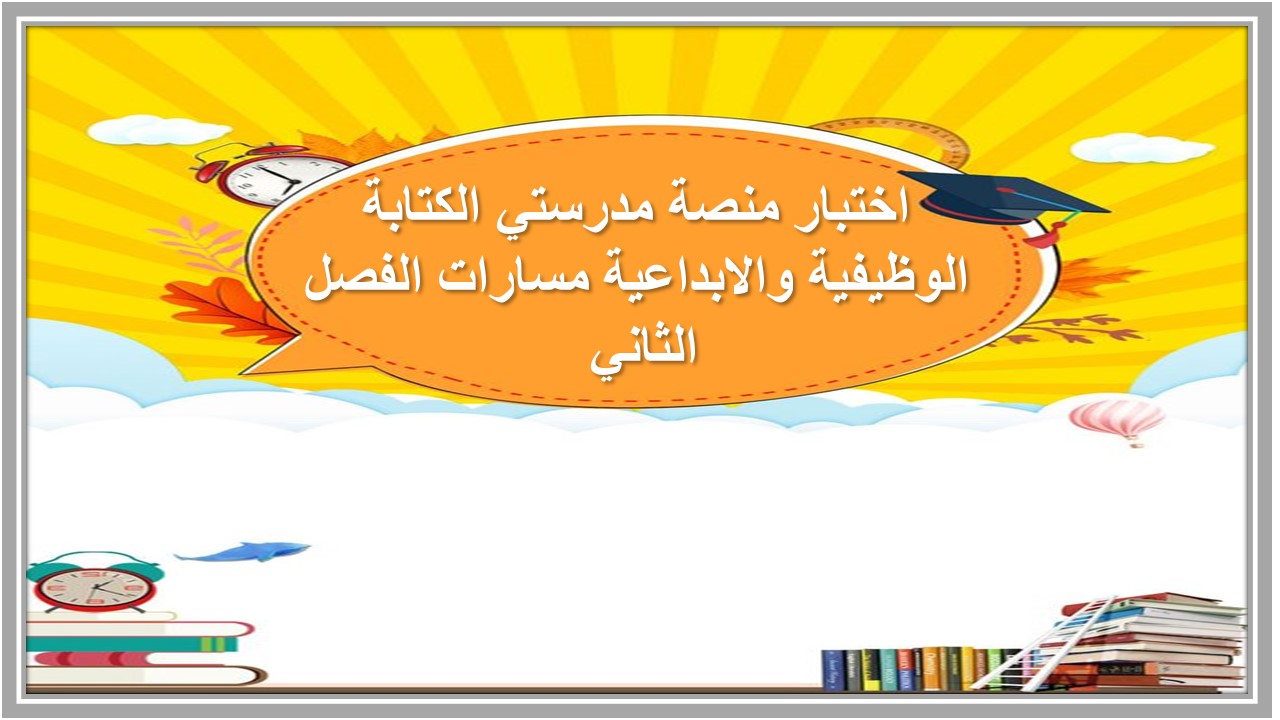 اختبار منصة مدرستي الكتابة الوظيفية والابداعية مسارات الفصل الثاني